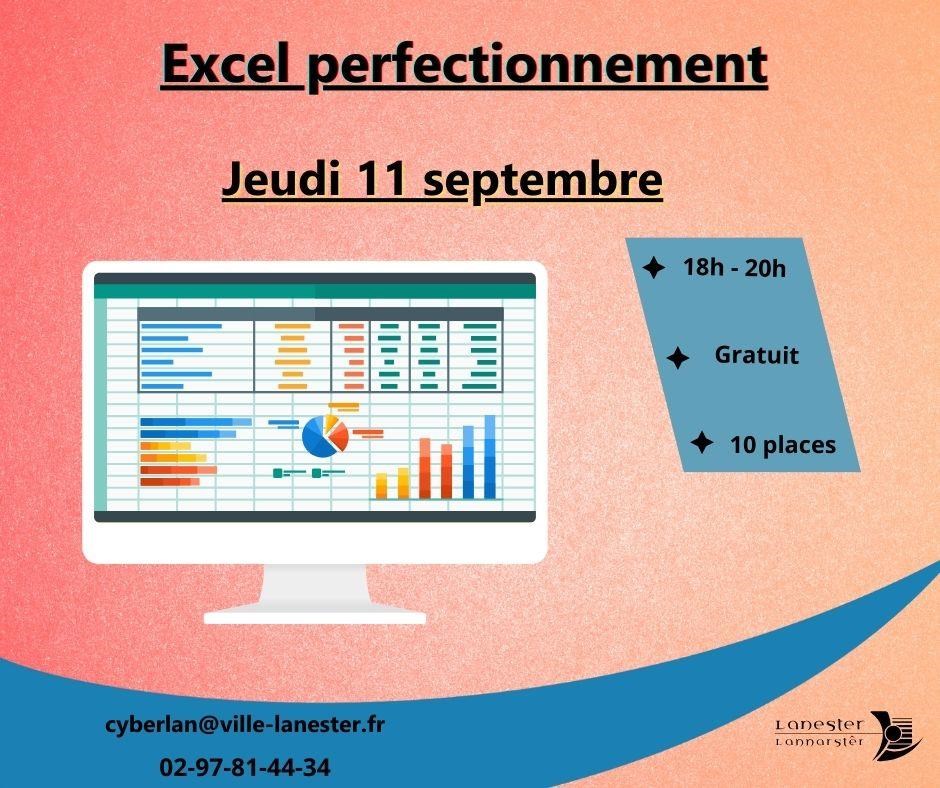 Excel perfectionnement

Jeudi 11 septembre

18h - 20h

Gratuit

10 places

cyberlan@ville-lanester.fr

02-97-81-44-34

Lanester
Lannarstêr